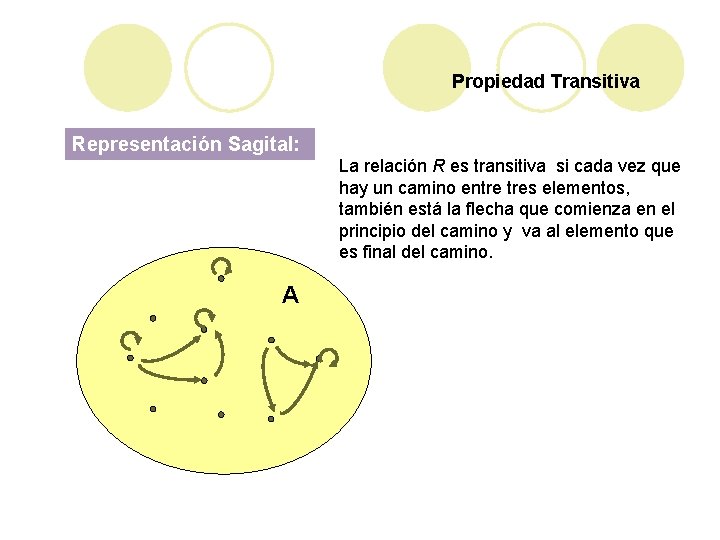 Propiedad Transitiva

Representación Sagital:

La relación $R$ es transitiva si cada vez que hay un camino entre tres elementos, también está la flecha que comienza en el principio del camino y va al elemento que es final del camino.

A